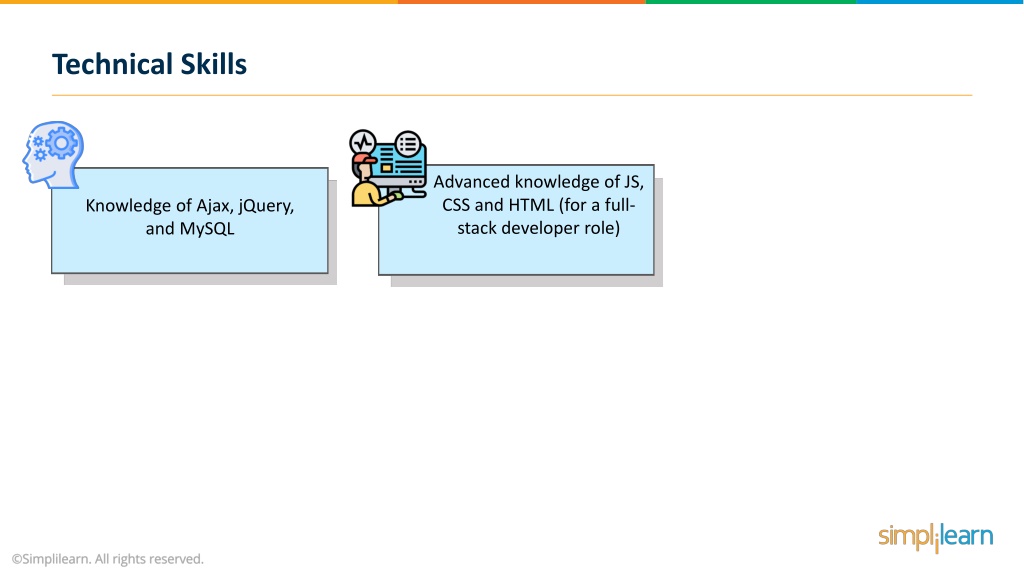 Technical Skills

Knowledge of Ajax, jQuery, and MySQL

Advanced knowledge of JS, CSS and HTML (for a full-stack developer role)

©Simplilearn. All rights reserved.

simplilearn